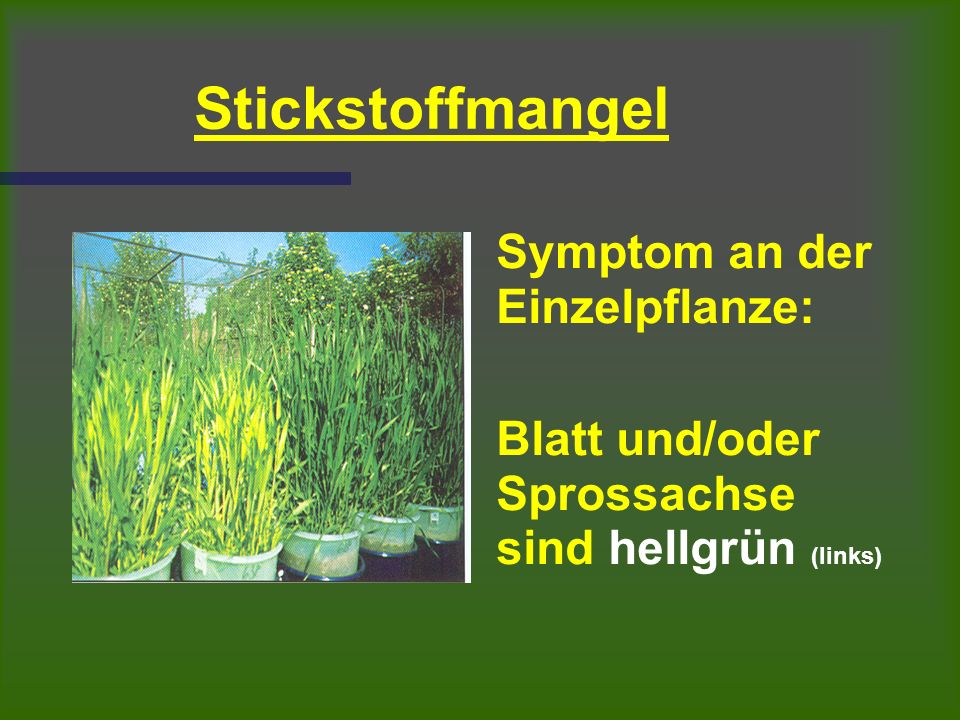 Stickstoffmangel

Symptom an der Einzelpflanze:

Blatt und/oder Sprossachse sind hellgrün (links)